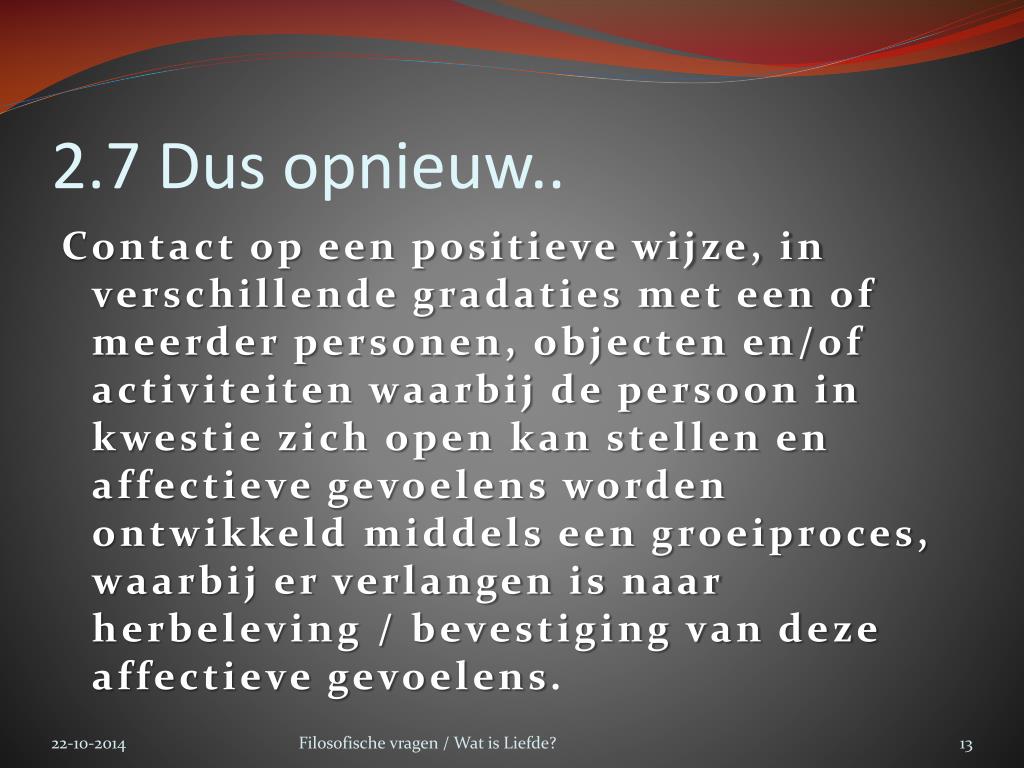 2.7 Dus opnieuw..

Contact op een positieve wijze, in verschillende gradaties met een of meerder personen, objecten en/of activiteiten waarbij de persoon in kwestie zich open kan stellen en affectieve gevoelens worden ontwikkeld middels een groeiproces, waarbij er verlangen is naar herbeleving / bevestiging van deze affectieve gevoelens.

22-10-2014

Filosofische vragen / Wat is Liefde?

13